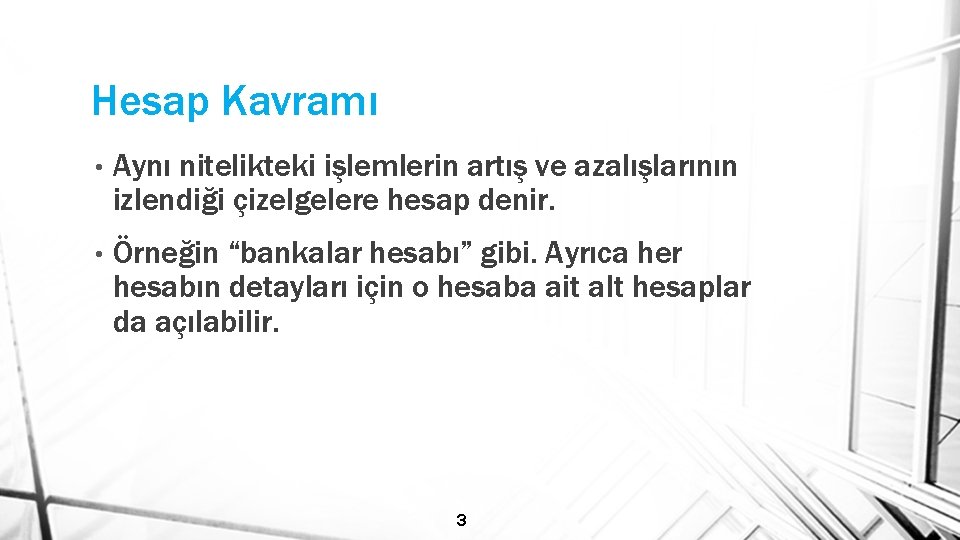 Hesap Kavramı

• Aynı nitelikteki işlemlerin artış ve azalışlarının izlendiği çizelgelere hesap denir.

• Örneğin “bankalar hesabı” gibi. Ayrıca her hesabın detayları için o hesaba ait alt hesaplar da açılabilir.

3